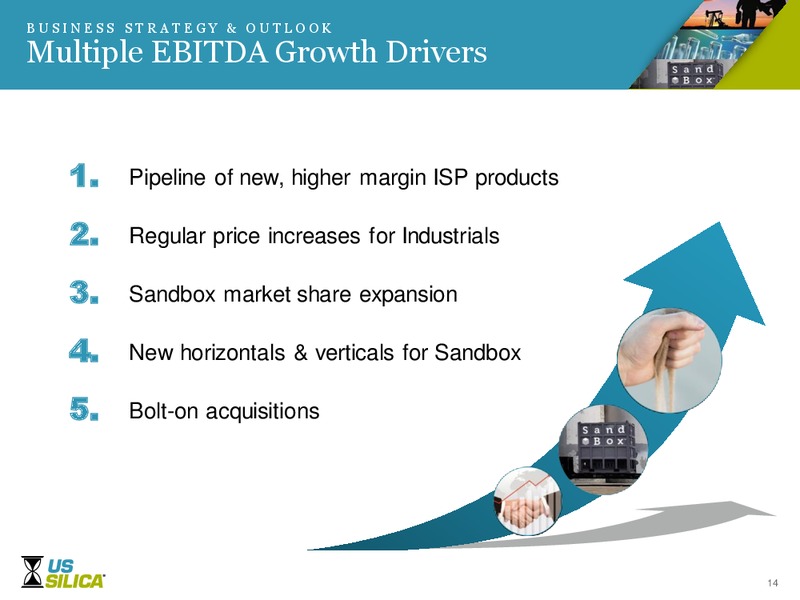 BUSINESS STRATEGY & OUTLOOK
Multiple EBITDA Growth Drivers

Sand Box

1. Pipeline of new, higher margin ISP products

2. Regular price increases for Industrials

3. Sandbox market share expansion

4. New horizontals & verticals for Sandbox

5. Bolt-on acquisitions

Sand Box

US SILICA

14